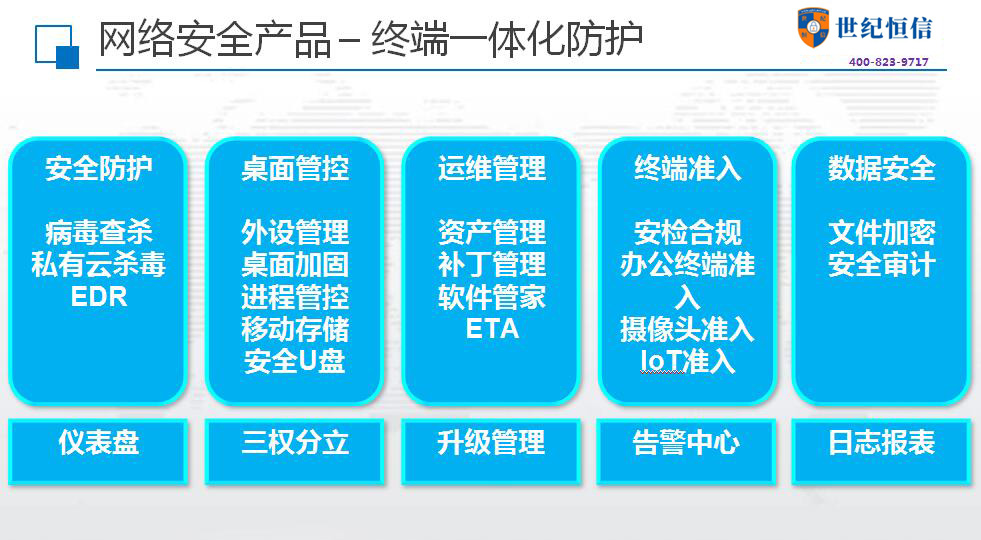 网络安全产品 – 终端一体化防护

世纪恒信
400-823-9717

安全防护

病毒查杀
私有云杀毒
EDR

桌面管控

外设管理
桌面加固
进程管控
移动存储
安全U盘

运维管理

资产管理
补丁管理
软件管家
ETA

终端准入

安检合规
办公终端准入
摄像头准入
IoT准入

数据安全

文件加密
安全审计

仪表盘

三权分立

升级管理

告警中心

日志报表